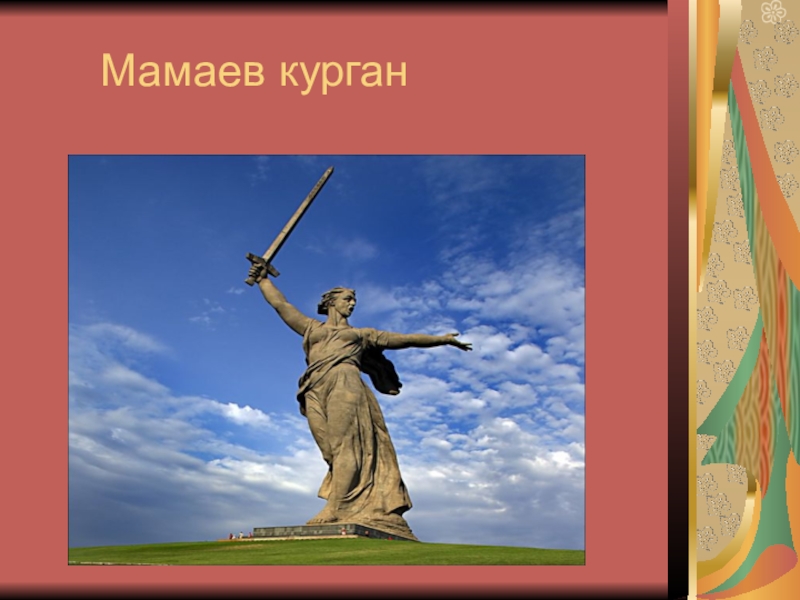 Мамаев курган